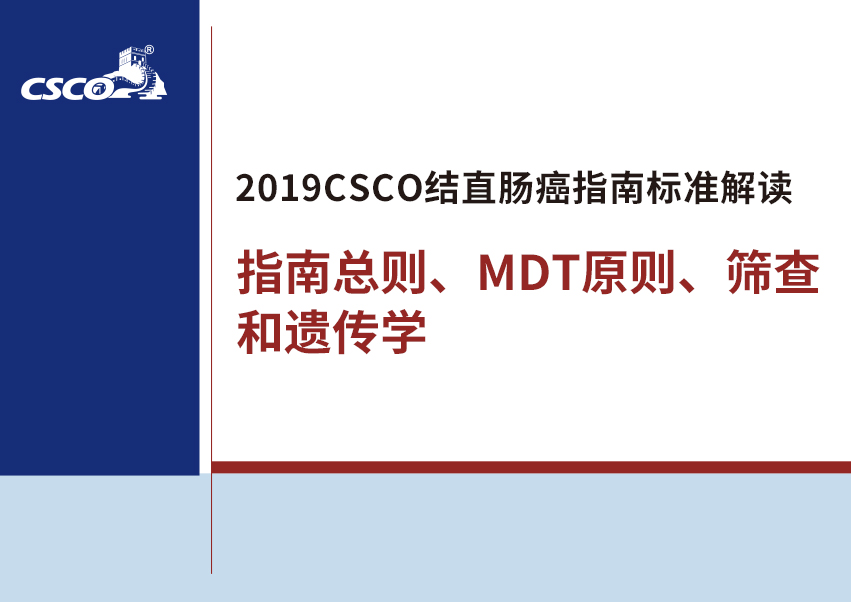 CSCO

2019CSCO结直肠癌指南标准解读

指南总则、MDT原则、筛查和遗传学